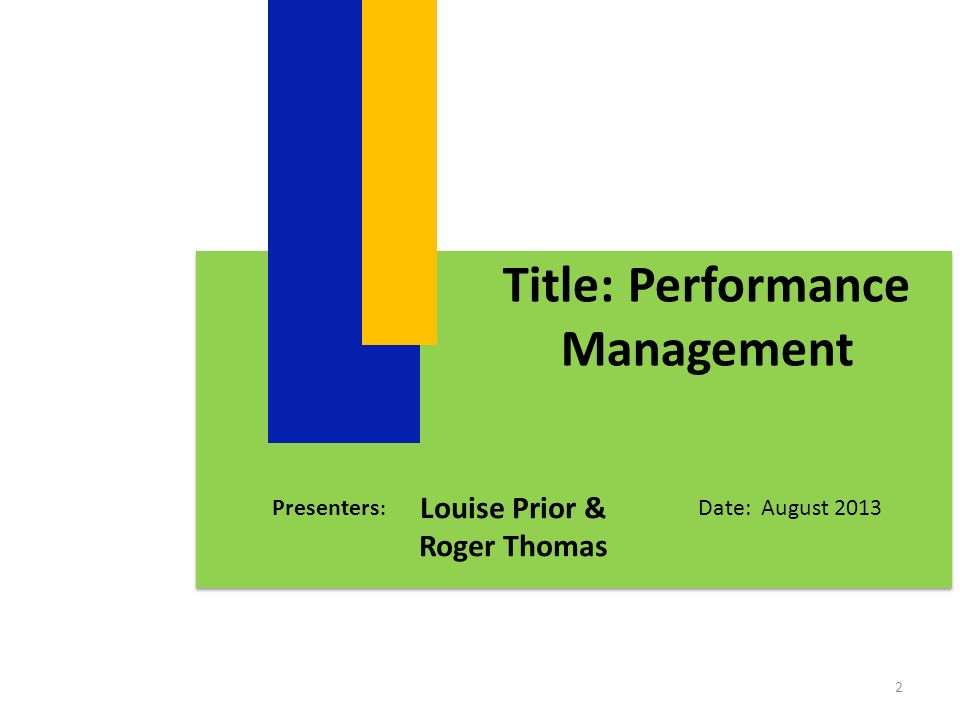 Title: Performance Management

Presenters: Louise Prior & Roger Thomas

Date: August 2013

2